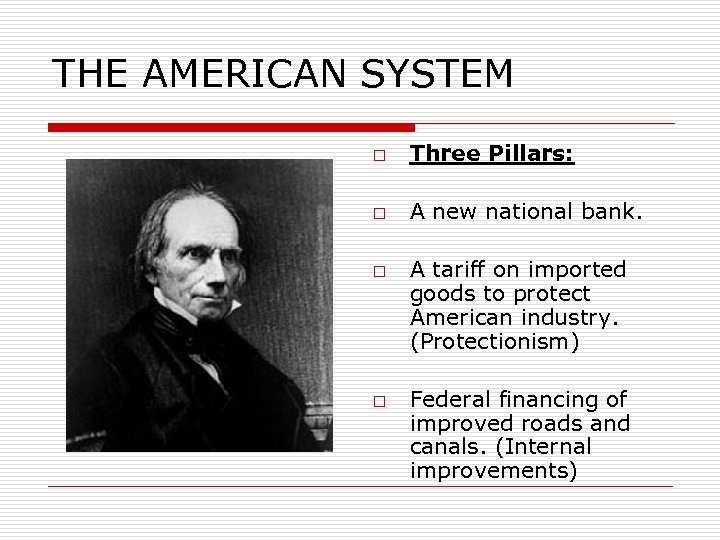 THE AMERICAN SYSTEM

□ Three Pillars:

□ A new national bank.

□ A tariff on imported goods to protect American industry. (Protectionism)

□ Federal financing of improved roads and canals. (Internal improvements)